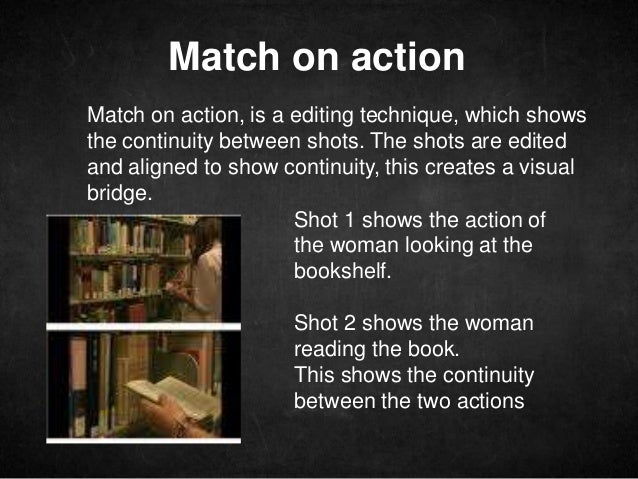 Match on action

Match on action, is a editing technique, which shows the continuity between shots. The shots are edited and aligned to show continuity, this creates a visual bridge.

Shot 1 shows the action of the woman looking at the bookshelf.

Shot 2 shows the woman reading the book.
This shows the continuity between the two actions